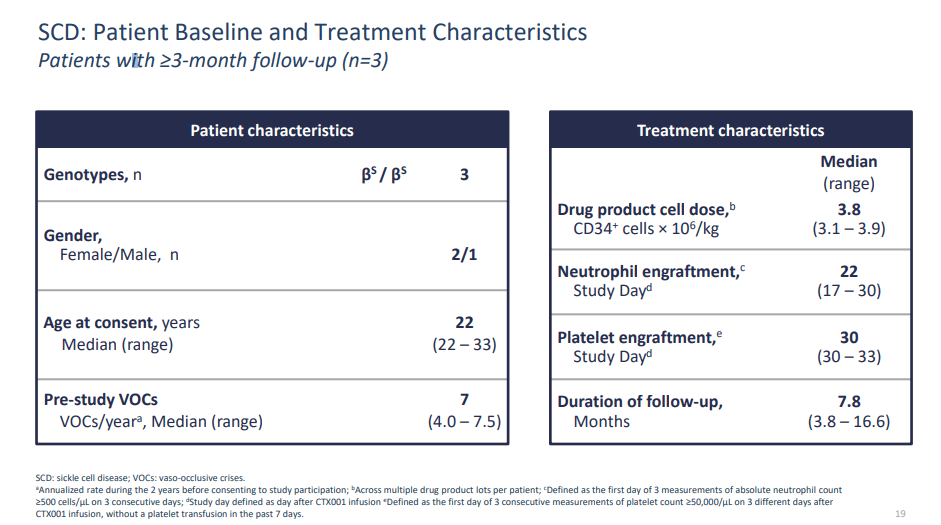 SCD: Patient Baseline and Treatment Characteristics
Patients with ≥3-month follow-up (n=3)

| Patient characteristics | | |
|---|---|---|
| **Genotypes,** n | $\beta^S / \beta^S$ | 3 |
| **Gender,** Female/Male, n | | 2/1 |
| **Age at consent,** years Median (range) | | 22 (22 – 33) |
| **Pre-study VOCs** VOCs/year$^a$, Median (range) | | 7 (4.0 – 7.5) |

| Treatment characteristics | |
|---|---|
| | Median (range) |
| **Drug product cell dose,**$^b$ CD34$^+$ cells × $10^6$/kg | 3.8 (3.1 – 3.9) |
| **Neutrophil engraftment,**$^c$ Study Day$^d$ | 22 (17 – 30) |
| **Platelet engraftment,**$^e$ Study Day$^d$ | 30 (30 – 33) |
| **Duration of follow-up,** Months | 7.8 (3.8 – 16.6) |

SCD: sickle cell disease; VOCs: vaso-occlusive crises.
$^a$Annualized rate during the 2 years before consenting to study participation; $^b$Across multiple drug product lots per patient; $^c$Defined as the first day of 3 measurements of absolute neutrophil count ≥500 cells/μL on 3 consecutive days; $^d$Study day defined as day after CTX001 infusion $^e$Defined as the first day of 3 consecutive measurements of platelet count ≥50,000/μL on 3 different days after CTX001 infusion, without a platelet transfusion in the past 7 days.

19